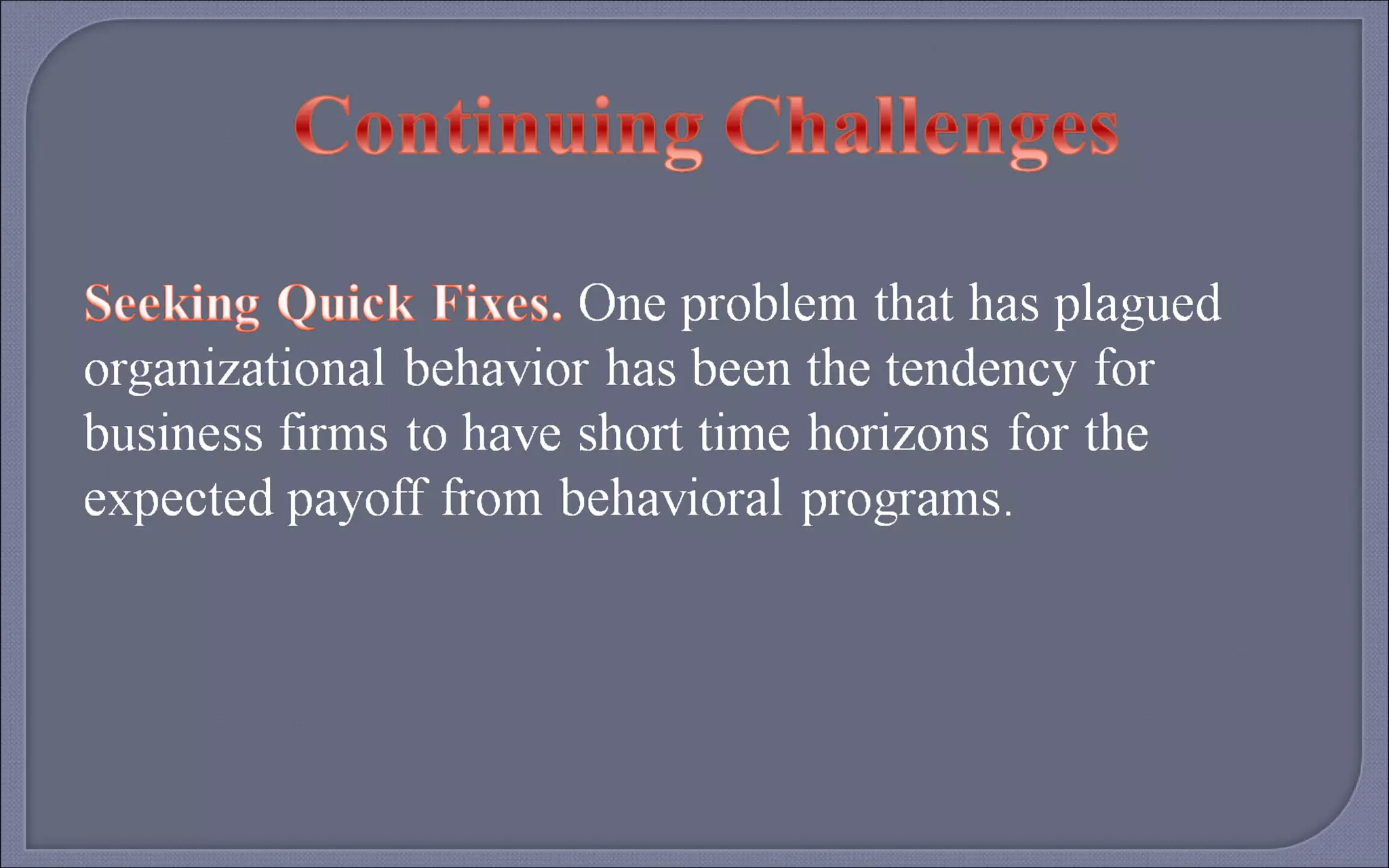 Continuing Challenges

Seeking Quick Fixes. One problem that has plagued organizational behavior has been the tendency for business firms to have short time horizons for the expected payoff from behavioral programs.